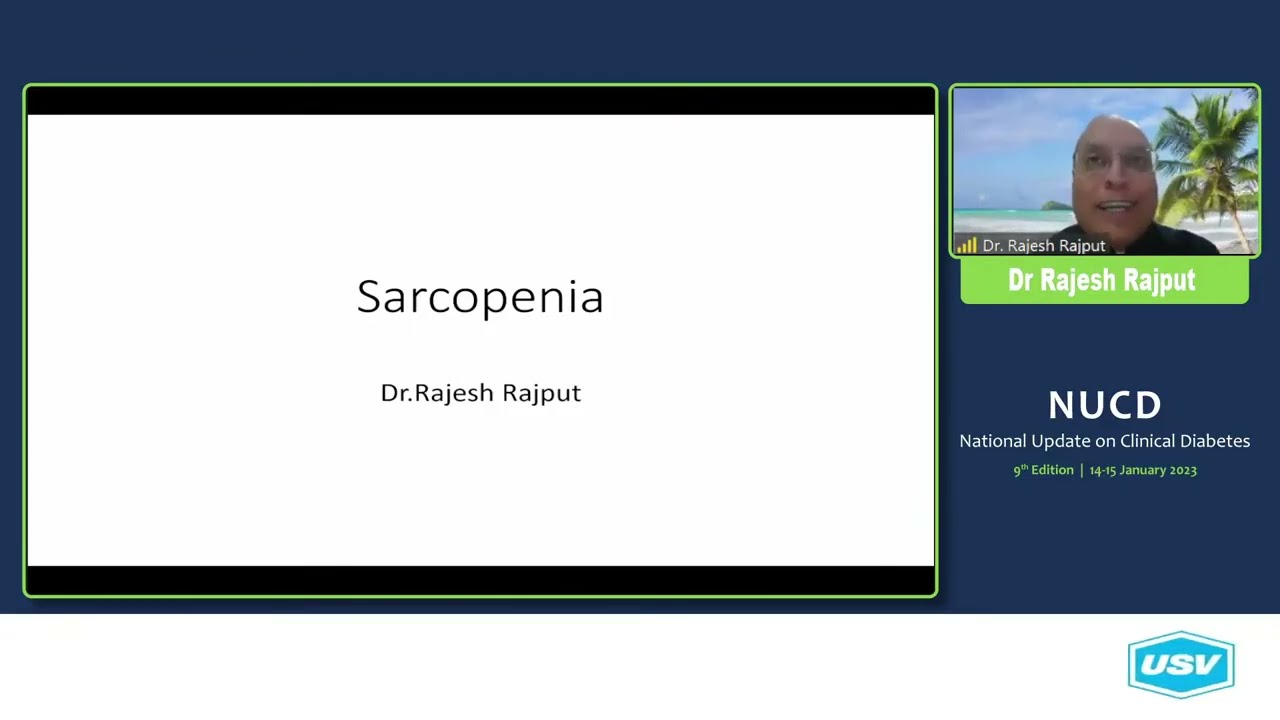 Sarcopenia

Dr.Rajesh Rajput

Dr. Rajesh Rajput

Dr Rajesh Rajput

NUCD

National Update on Clinical Diabetes

9$^{th}$ Edition | 14-15 January 2023

USV